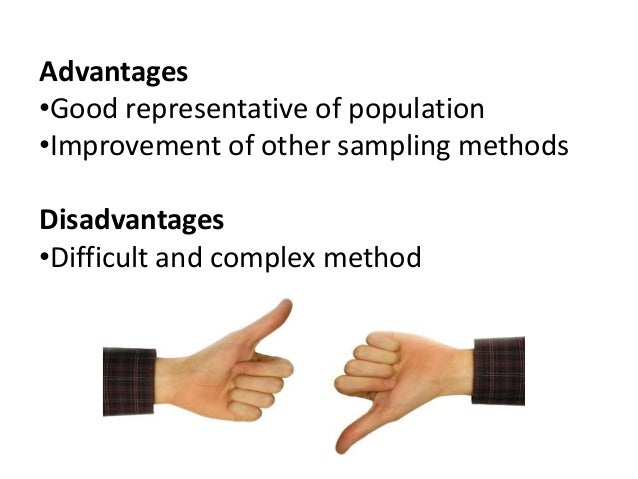 Advantages
•Good representative of population
•Improvement of other sampling methods

Disadvantages
•Difficult and complex method